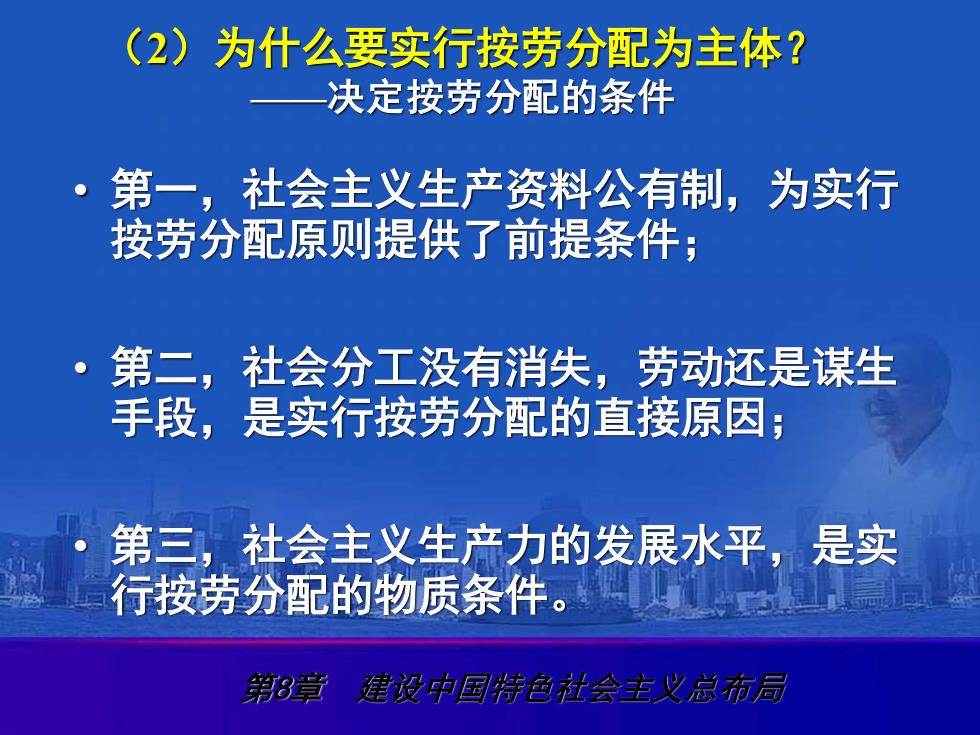 （2）为什么要实行按劳分配为主体？
——决定按劳分配的条件

• 第一，社会主义生产资料公有制，为实行按劳分配原则提供了前提条件；

• 第二，社会分工没有消失，劳动还是谋生手段，是实行按劳分配的直接原因；

• 第三，社会主义生产力的发展水平，是实行按劳分配的物质条件。

第8章 建设中国特色社会主义总布局